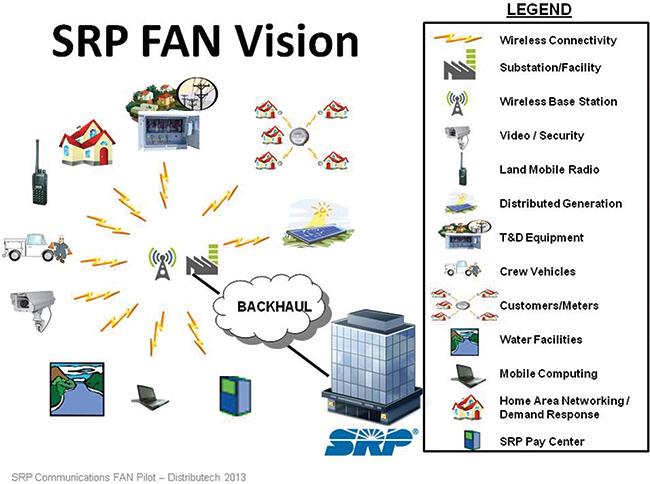 SRP FAN Vision

BACKHAUL

SRP®

LEGEND

Wireless Connectivity

Substation/Facility

Wireless Base Station

Video / Security

Land Mobile Radio

Distributed Generation

T&D Equipment

Crew Vehicles

Customers/Meters

Water Facilities

Mobile Computing

Home Area Networking / Demand Response

SRP Pay Center

SRP Communications FAN Pilot – Distributech 2013